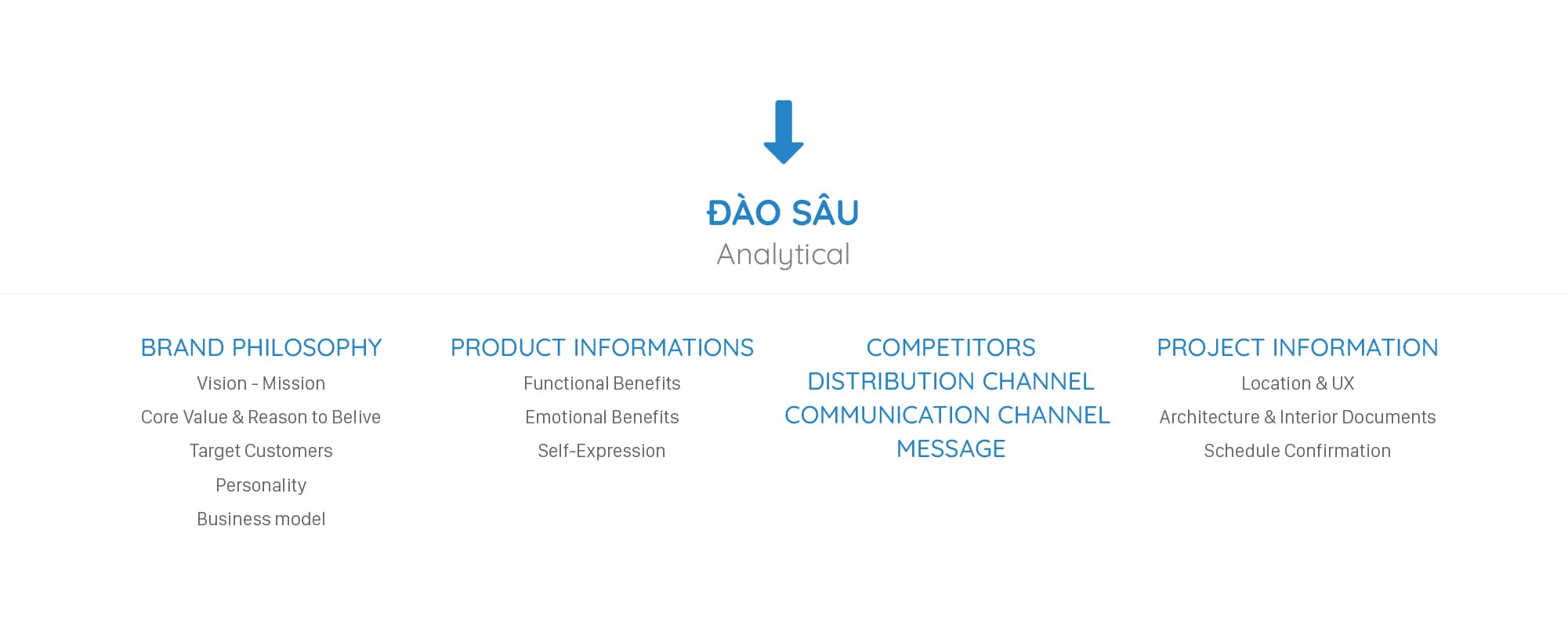 ĐÀO SÂU
Analytical

BRAND PHILOSOPHY
Vision - Mission
Core Value & Reason to Belive
Target Customers
Personality
Business model

PRODUCT INFORMATIONS
Functional Benefits
Emotional Benefits
Self-Expression

COMPETITORS
DISTRIBUTION CHANNEL
COMMUNICATION CHANNEL
MESSAGE

PROJECT INFORMATION
Location & UX
Architecture & Interior Documents
Schedule Confirmation